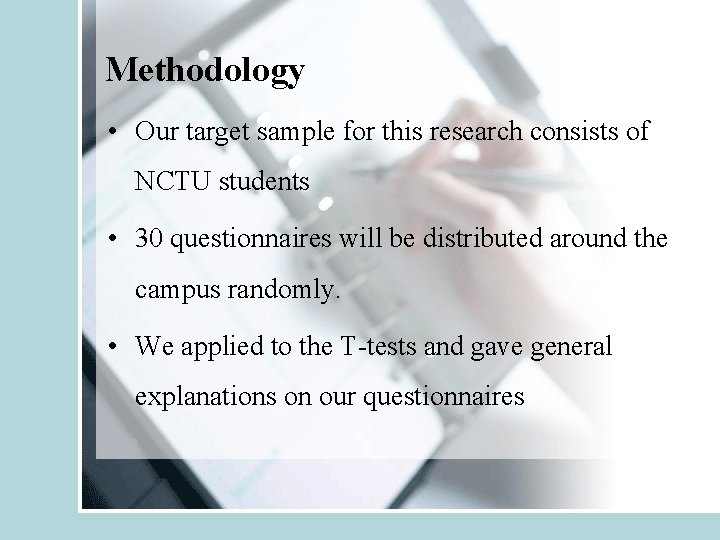 Methodology

• Our target sample for this research consists of NCTU students

• 30 questionnaires will be distributed around the campus randomly.

• We applied to the T-tests and gave general explanations on our questionnaires